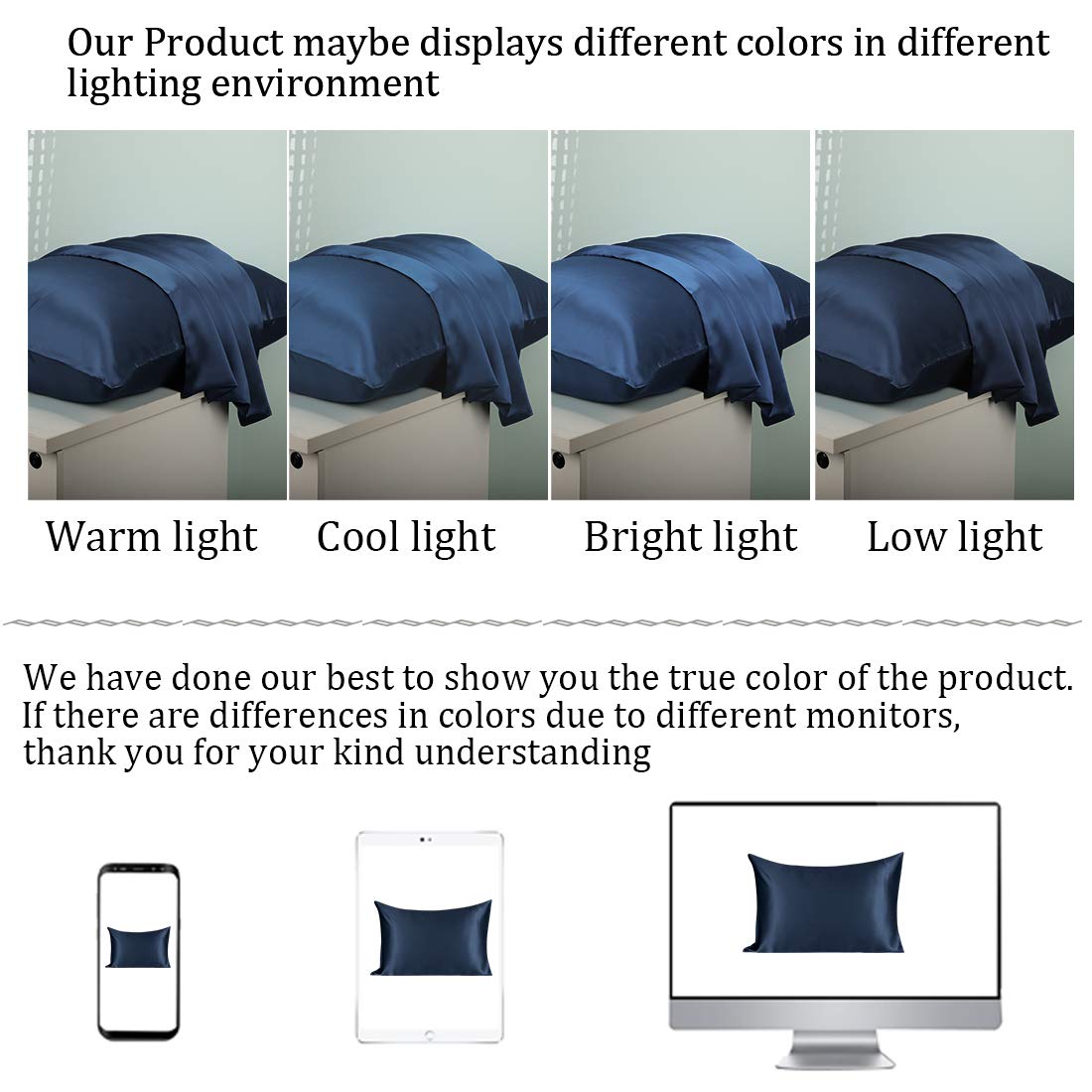 Our Product maybe displays different colors in different lighting environment

Warm light Cool light Bright light Low light

We have done our best to show you the true color of the product. If there are differences in colors due to different monitors, thank you for your kind understanding